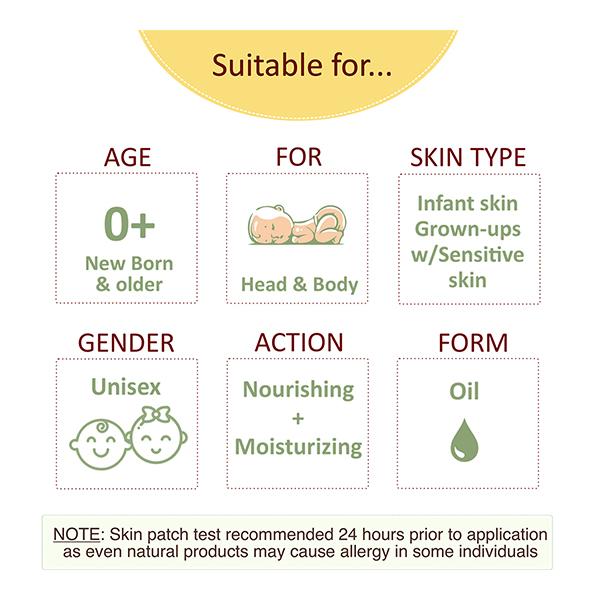 Suitable for...

AGE

0+
New Born & older

FOR

Head & Body

SKIN TYPE

Infant skin Grown-ups w/Sensitive skin

GENDER

Unisex

ACTION

Nourishing + Moisturizing

FORM

Oil

NOTE: Skin patch test recommended 24 hours prior to application as even natural products may cause allergy in some individuals